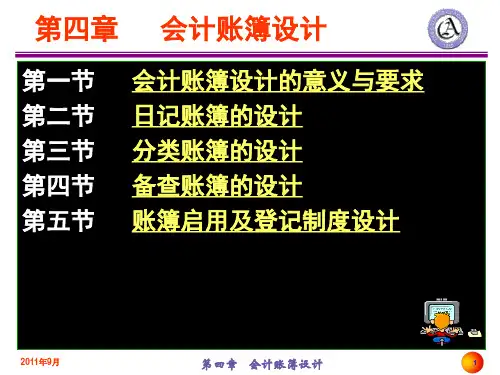 第四章　　会计账簿设计

第一节　　会计账簿设计的意义与要求
第二节　　日记账簿的设计
第三节　　分类账簿的设计
第四节　　备查账簿的设计
第五节　　账簿启用及登记制度设计

2011年9月

第四章　会计账簿设计

1